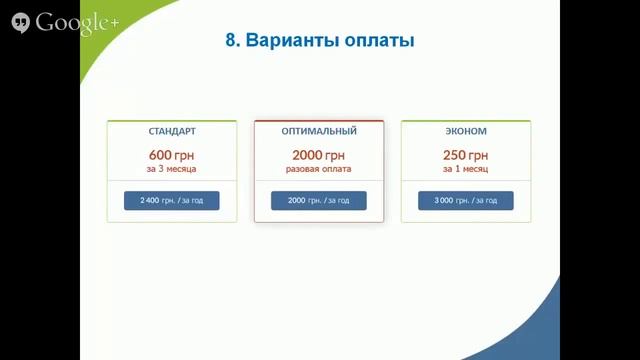 Google+

8. Варианты оплаты

СТАНДАРТ

600 грн
за 3 месяца

2 400 грн. / за год

ОПТИМАЛЬНЫЙ

2000 грн
разовая оплата

2000 грн. / за год

ЭКОНОМ

250 грн
за 1 месяц

3 000 грн. / за год